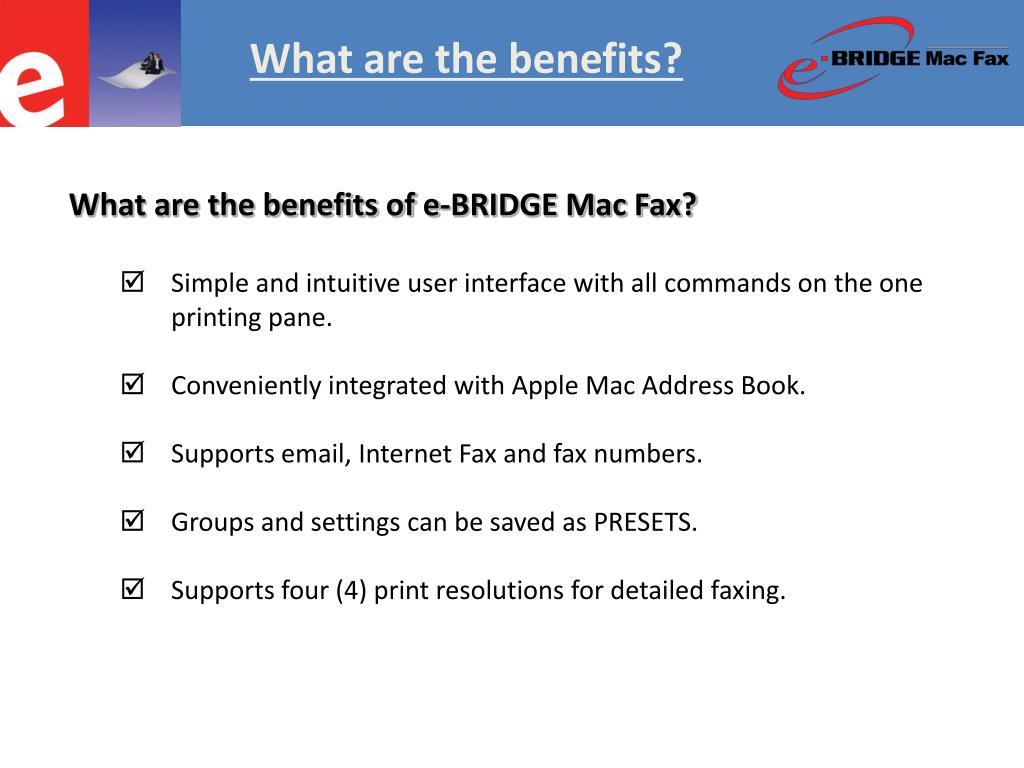 e

What are the benefits?

e-BRIDGE Mac Fax

What are the benefits of e-BRIDGE Mac Fax?

☑ Simple and intuitive user interface with all commands on the one printing pane.

☑ Conveniently integrated with Apple Mac Address Book.

☑ Supports email, Internet Fax and fax numbers.

☑ Groups and settings can be saved as PRESETS.

☑ Supports four (4) print resolutions for detailed faxing.